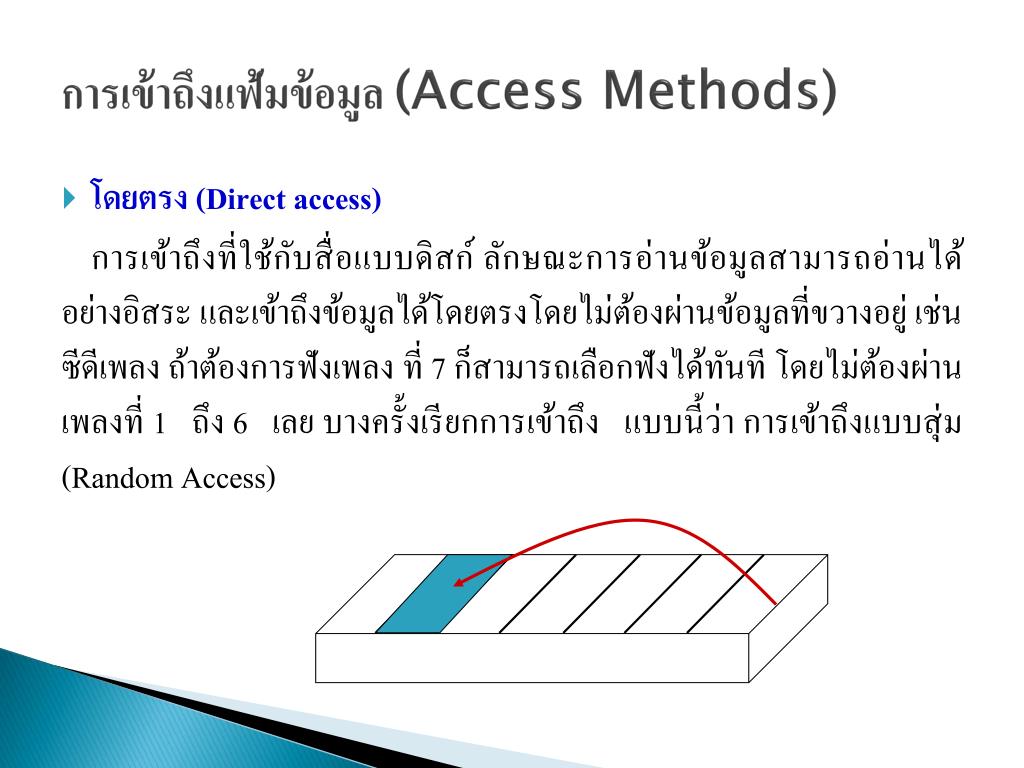 การเข้าถึงแฟ้มข้อมูล (Access Methods)

โดยตรง (Direct access)

การเข้าถึงที่ใช้กับสื่อแบบดิสก์ ลักษณะการอ่านข้อมูลสามารถอ่านได้อย่างอิสระ และเข้าถึงข้อมูลได้โดยตรงโดยไม่ต้องผ่านข้อมูลที่ขวางอยู่ เช่น ซีดีเพลง ถ้าต้องการฟังเพลง ที่ 7 ก็สามารถเลือกฟังได้ทันที โดยไม่ต้องผ่านเพลงที่ 1 ถึง 6 เลย บางครั้งเรียกการเข้าถึง แบบนี้ว่า การเข้าถึงแบบสุ่ม (Random Access)